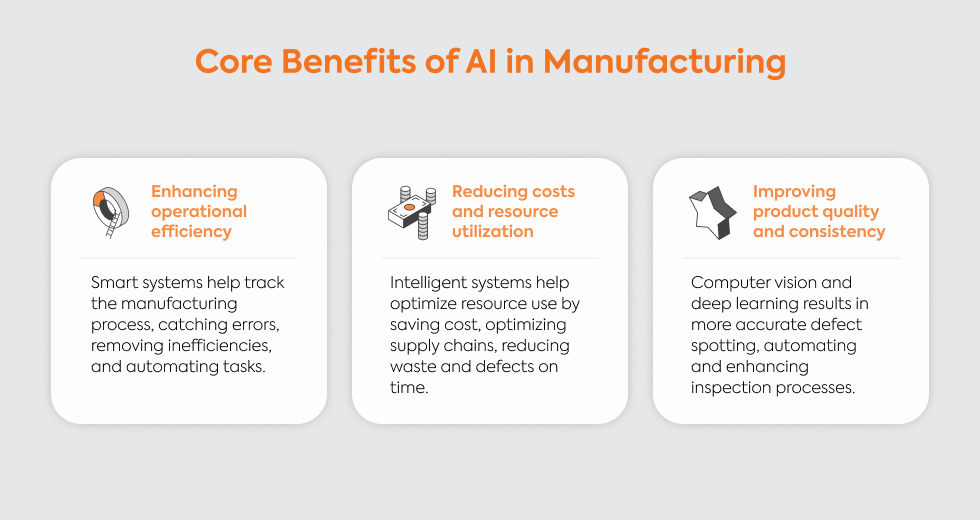 Core Benefits of AI in Manufacturing

Enhancing operational efficiency

Smart systems help track the manufacturing process, catching errors, removing inefficiencies, and automating tasks.

Reducing costs and resource utilization

Intelligent systems help optimize resource use by saving cost, optimizing supply chains, reducing waste and defects on time.

Improving product quality and consistency

Computer vision and deep learning results in more accurate defect spotting, automating and enhancing inspection processes.